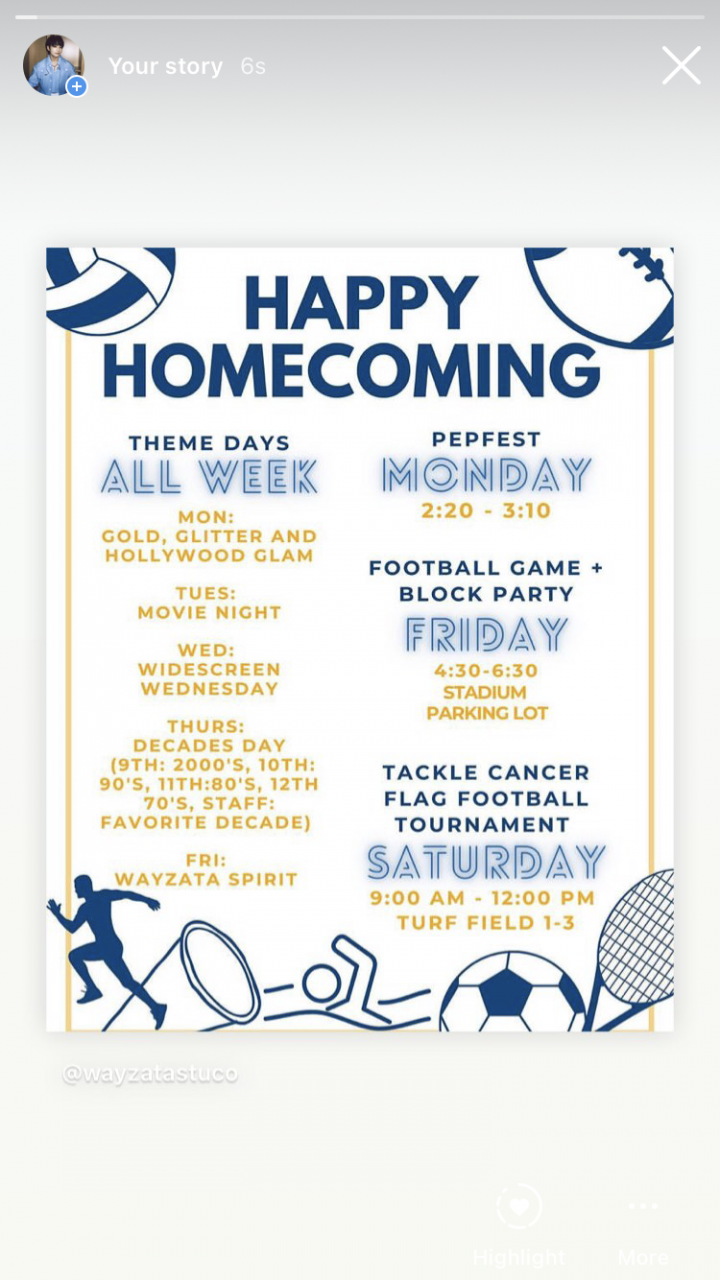 Your story 6s

HAPPY HOMECOMING

THEME DAYS
ALL WEEK

MON:
GOLD, GLITTER AND HOLLYWOOD GLAM

TUES:
MOVIE NIGHT

WED:
WIDESCREEN WEDNESDAY

THURS:
DECADES DAY (9TH: 2000'S, 10TH: 90'S, 11TH:80'S, 12TH 70'S, STAFF: FAVORITE DECADE)

FRI:
WAYZATA SPIRIT

PEPFEST
MONDAY
2:20 - 3:10

FOOTBALL GAME + BLOCK PARTY
FRIDAY
4:30-6:30
STADIUM PARKING LOT

TACKLE CANCER FLAG FOOTBALL TOURNAMENT
SATURDAY
9:00 AM - 12:00 PM
TURF FIELD 1-3

@wayzatastuco

Highlight

More